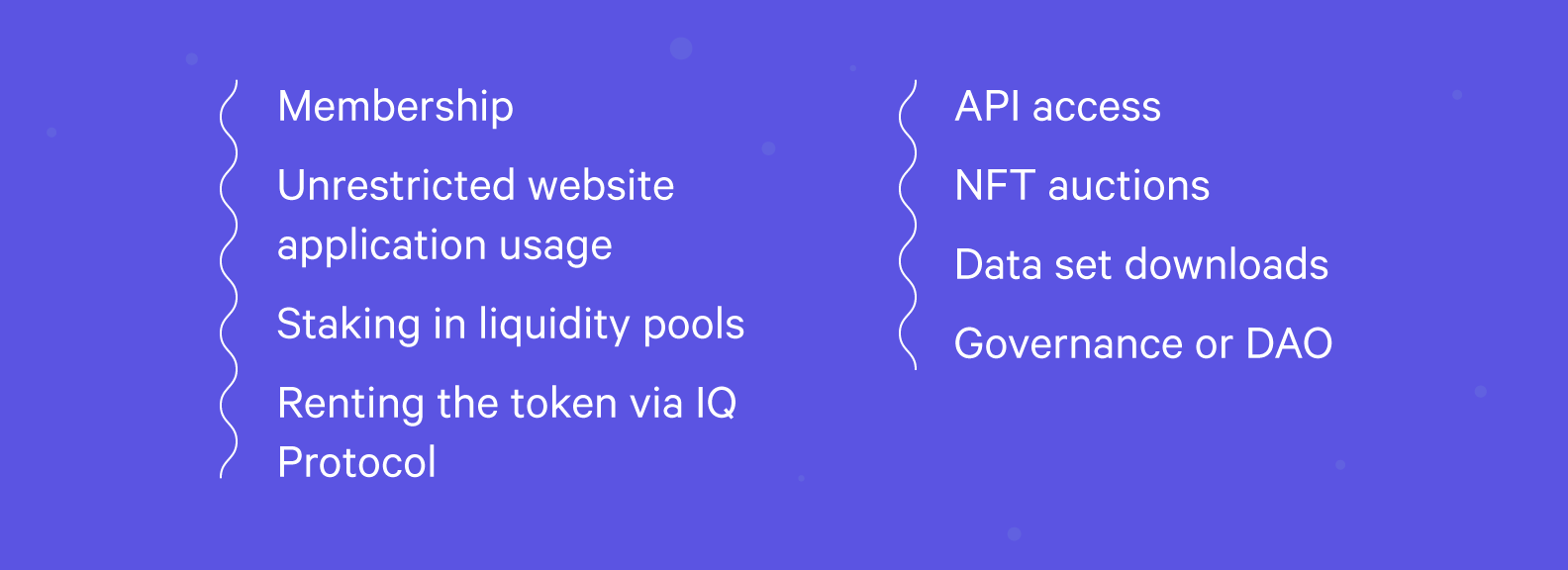 Membership

Unrestricted website application usage

Staking in liquidity pools

Renting the token via IQ Protocol

API access

NFT auctions

Data set downloads

Governance or DAO